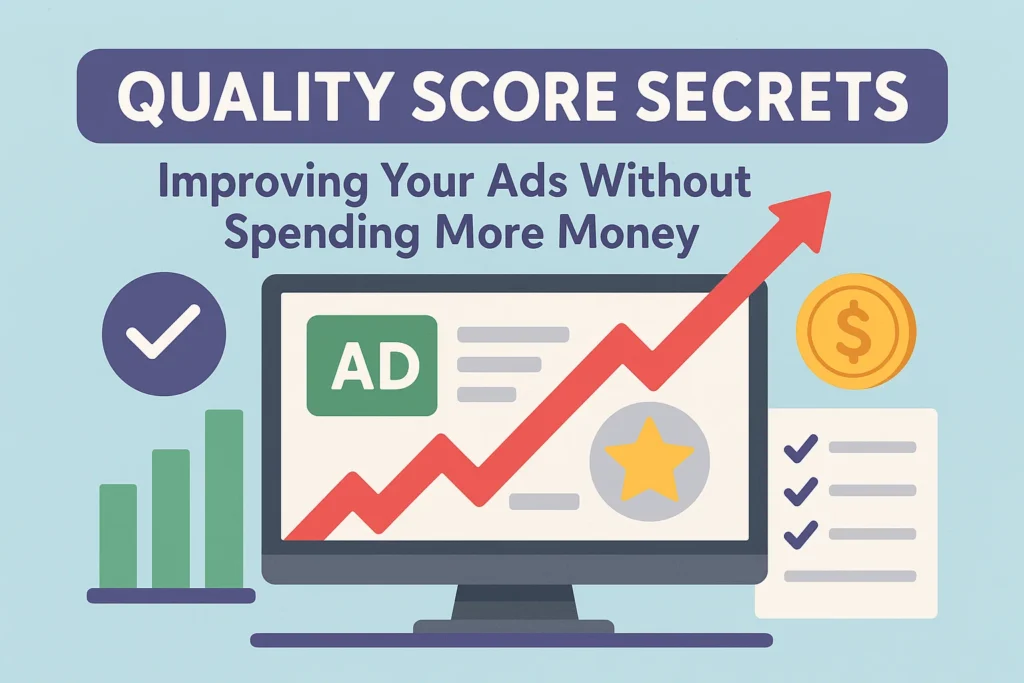 QUALITY SCORE SECRETS

Improving Your Ads Without Spending More Money

AD

$